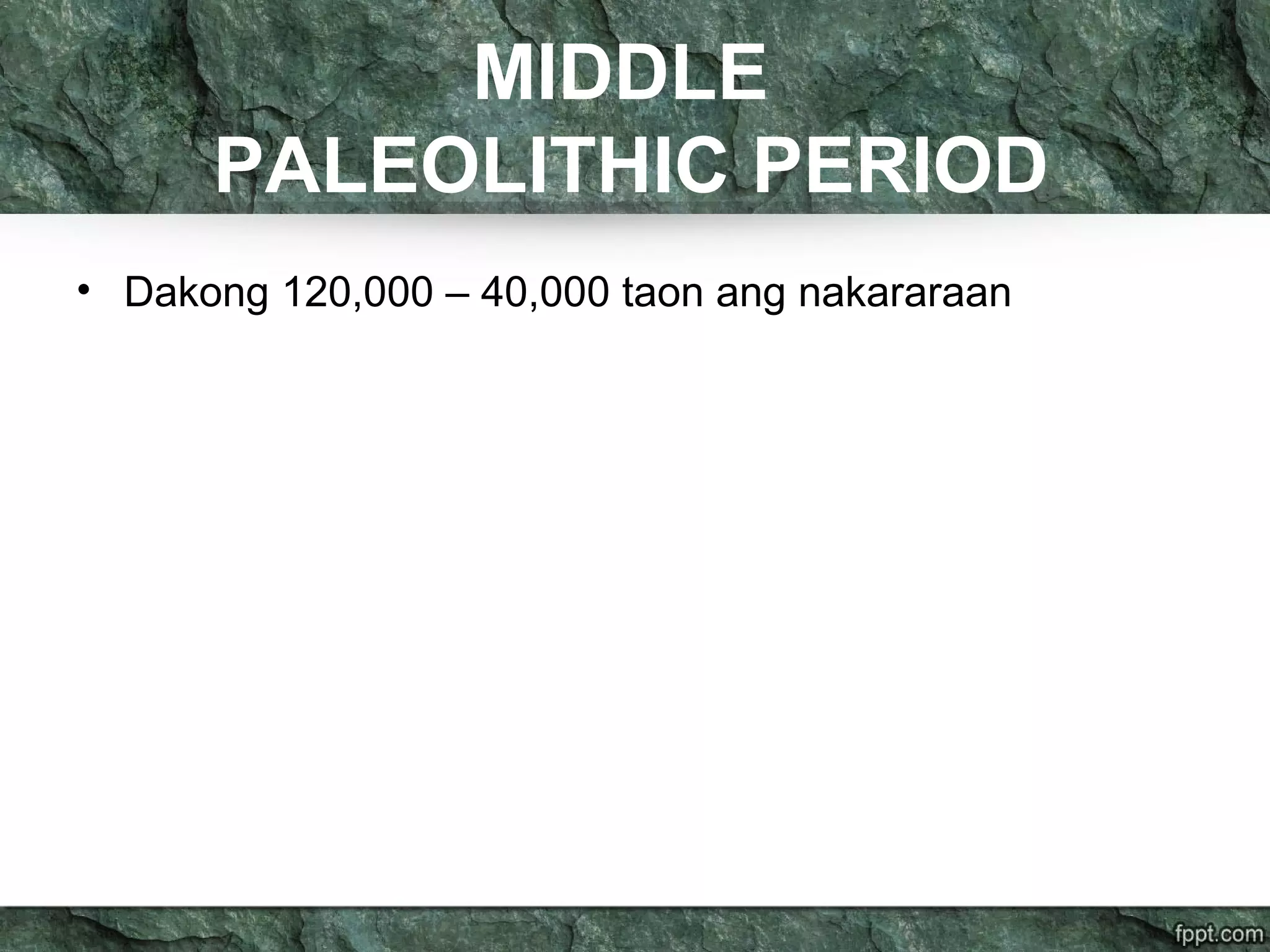 MIDDLE PALEOLITHIC PERIOD

• Dakong 120,000 – 40,000 taon ang nakararaan

fppt.com